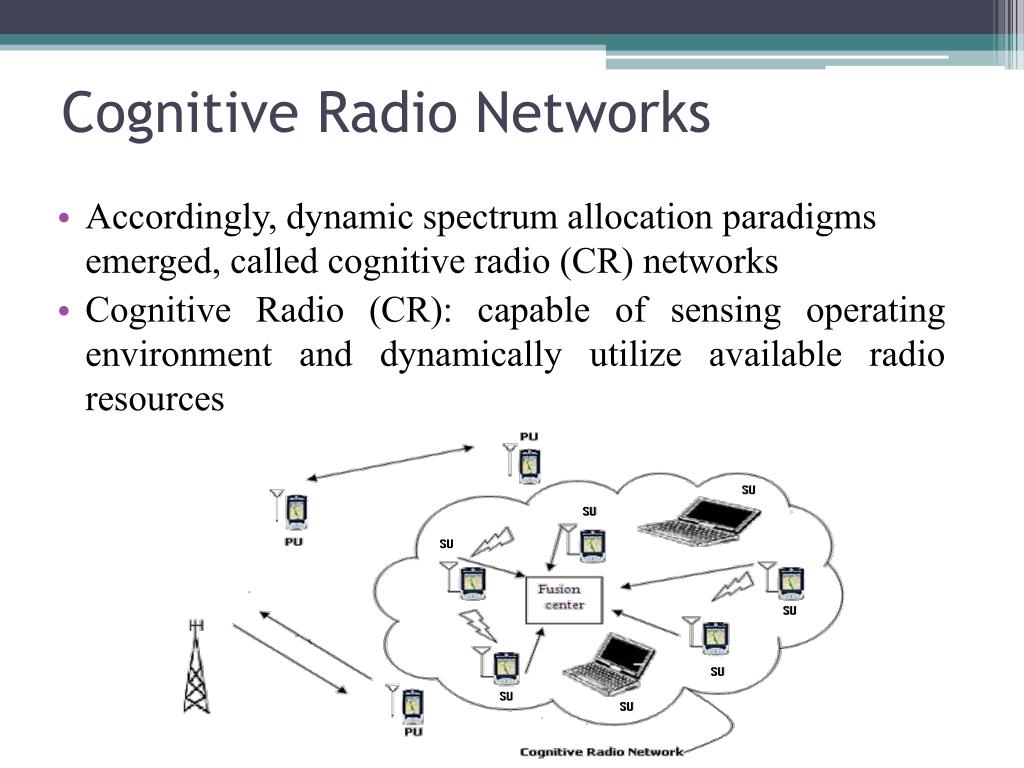 Cognitive Radio Networks

• Accordingly, dynamic spectrum allocation paradigms emerged, called cognitive radio (CR) networks

• Cognitive Radio (CR): capable of sensing operating environment and dynamically utilize available radio resources

PU

PU

SU

SU

SU

Fusion center

SU

SU

SU

SU

PU

Cognitive Radio Network